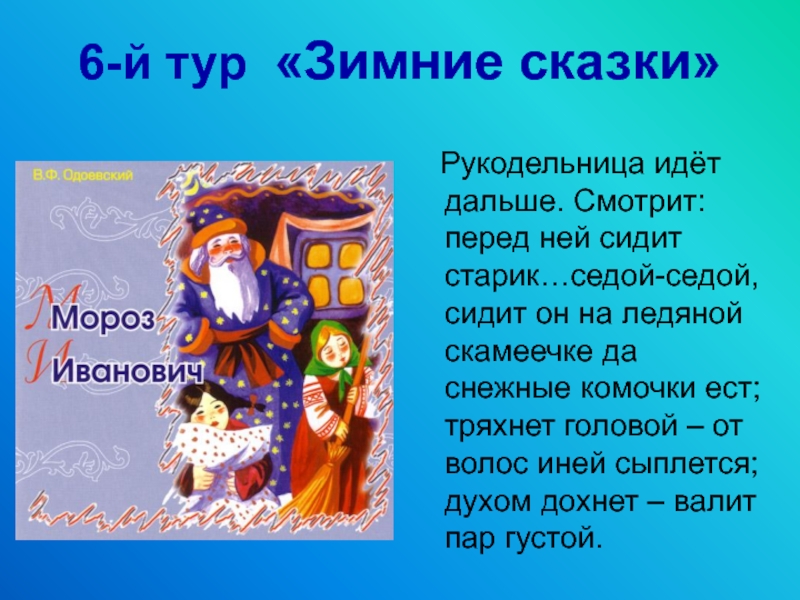 6-й тур «Зимние сказки»

В.Ф. Одоевский

Мороз Иванович

Рукодельница идёт дальше. Смотрит: перед ней сидит старик…седой-седой, сидит он на ледяной скамеечке да снежные комочки ест; тряхнет головой – от волос иней сыплется; духом дохнет – валит пар густой.